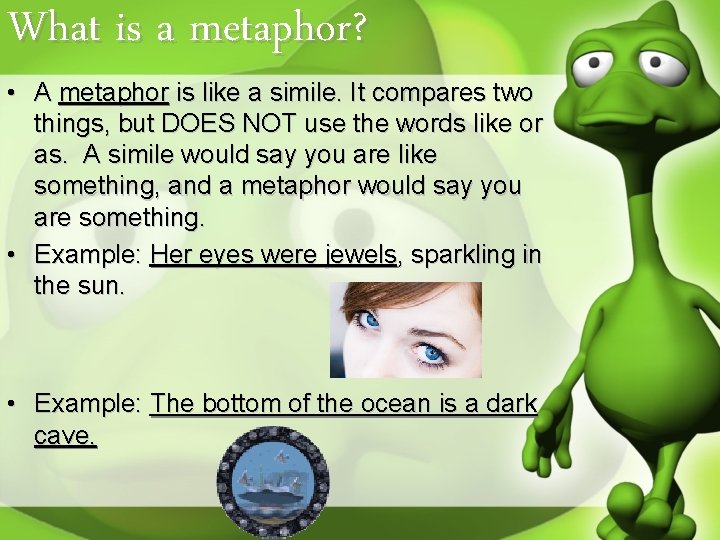 What is a metaphor?

• A metaphor is like a simile. It compares two things, but DOES NOT use the words like or as. A simile would say you are like something, and a metaphor would say you are something.

• Example: Her eyes were jewels, sparkling in the sun.

• Example: The bottom of the ocean is a dark cave.